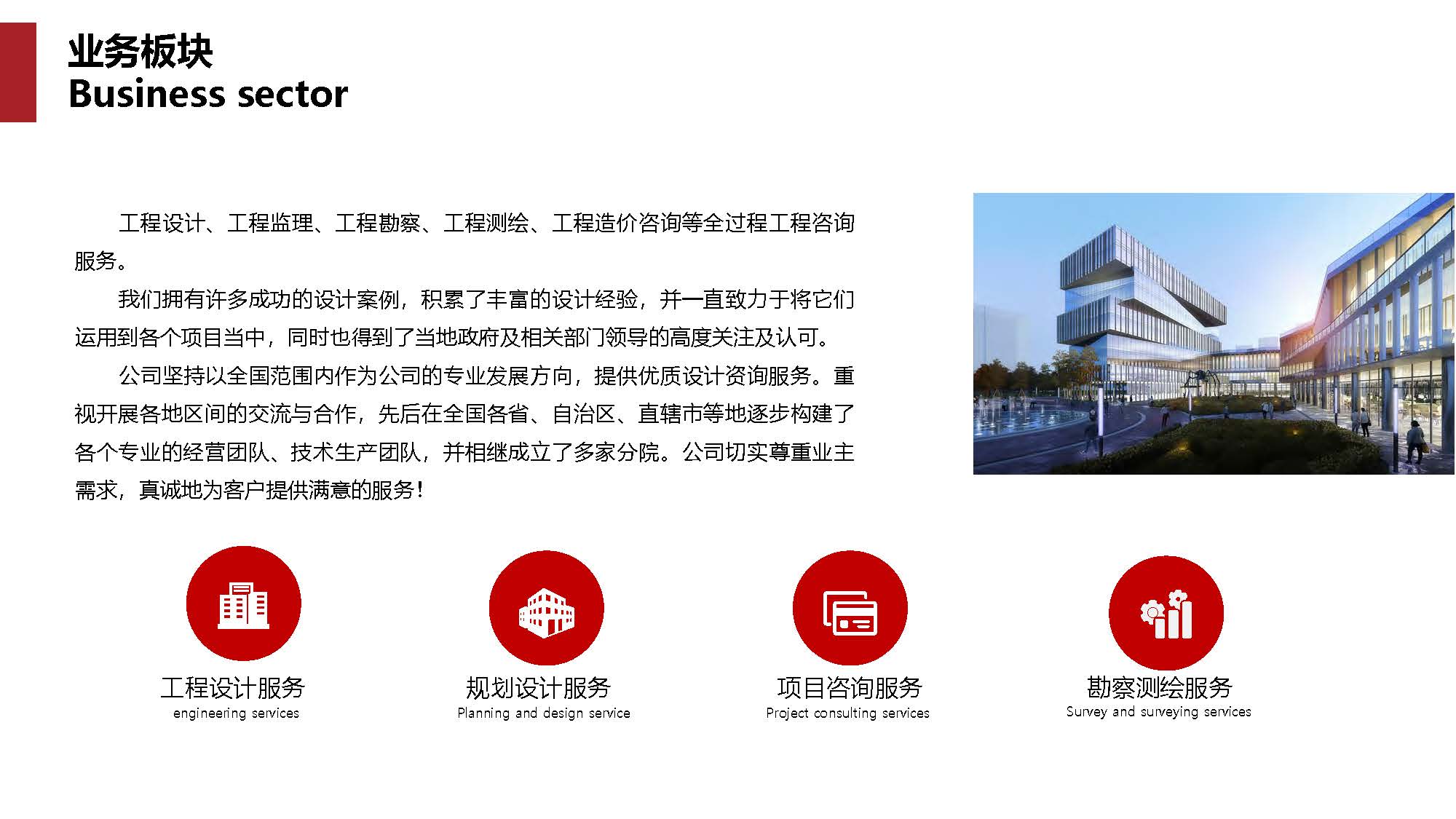 业务板块
Business sector

工程设计、工程监理、工程勘察、工程测绘、工程造价咨询等全过程工程咨询服务。

我们拥有许多成功的设计案例，积累了丰富的设计经验，并一直致力于将它们运用到各个项目当中，同时也得到了当地政府及相关部门领导的高度关注及认可。

公司坚持以全国范围内作为公司的专业发展方向，提供优质设计资询服务。重视开展各地区间的交流与合作，先后在全国各省、自治区、直辖市等地逐步构建了各个专业的经营团队、技术生产团队，并相继成立了多家分院。公司切实尊重业主需求，真诚地为客户提供满意的服务！

工程设计服务
engineering services

规划设计服务
Planning and design service

项目咨询服务
Project consulting services

勘察测绘服务
Survey and surveying services